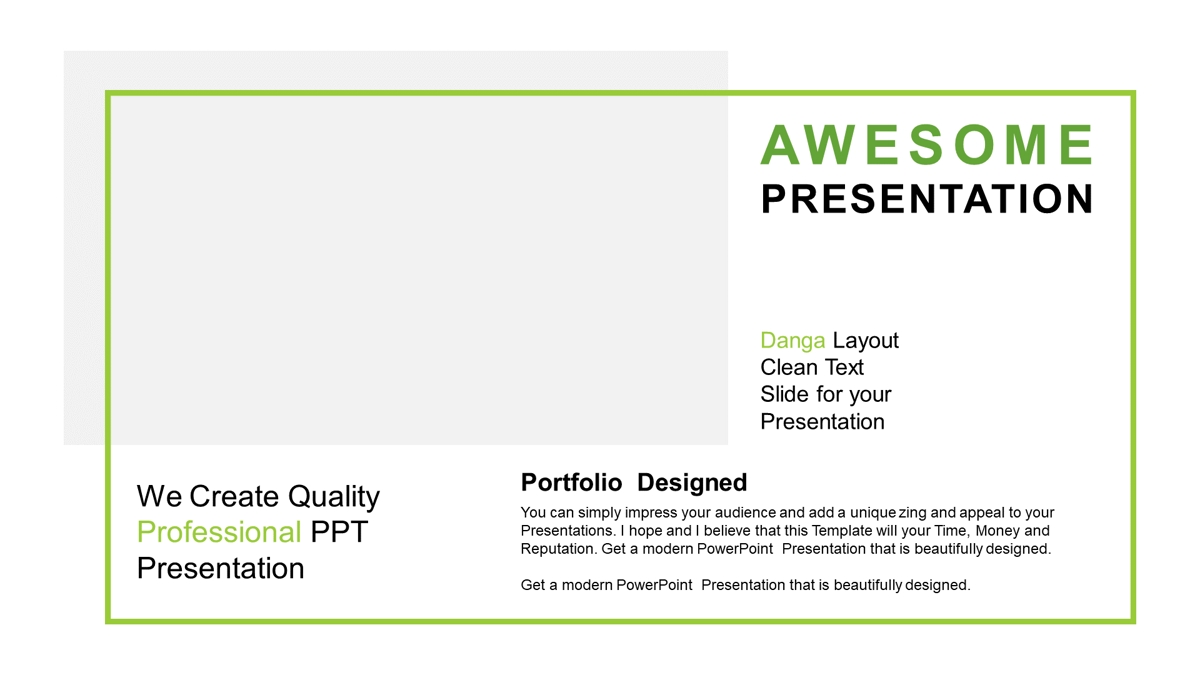 AWESOME
PRESENTATION

Danga Layout
Clean Text
Slide for your
Presentation

We Create Quality Professional PPT Presentation

Portfolio Designed

You can simply impress your audience and add a unique zing and appeal to your Presentations. I hope and I believe that this Template will your Time, Money and Reputation. Get a modern PowerPoint Presentation that is beautifully designed.

Get a modern PowerPoint Presentation that is beautifully designed.